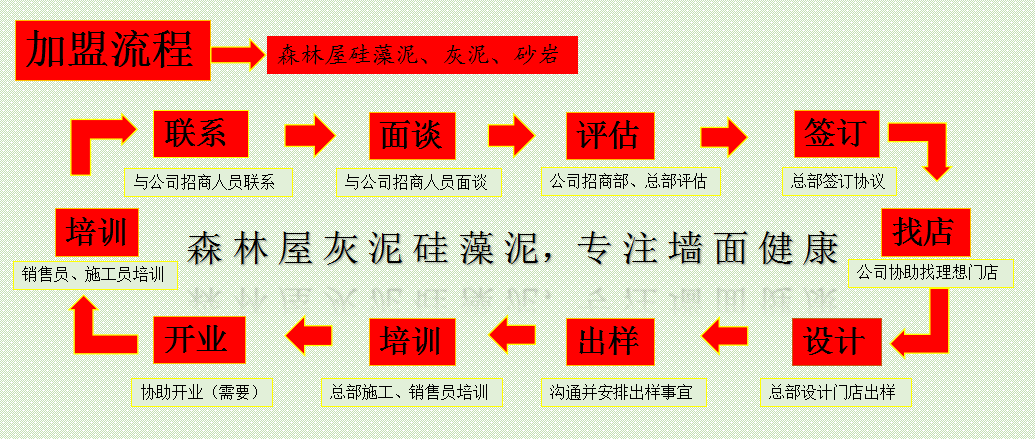 加盟流程

森林屋硅藻泥、灰泥、砂岩

联系

与公司招商人员联系

面谈

与公司招商人员面谈

评估

公司招商部、总部评估

签订

总部签订协议

找店

公司协助找理想门店

设计

总部设计门店出样

出样

沟通并安排出样事宜

培训

总部施工、销售员培训

开业

协助开业（需要）

培训

销售员、施工员培训

森林屋灰泥硅藻泥，专注墙面健康